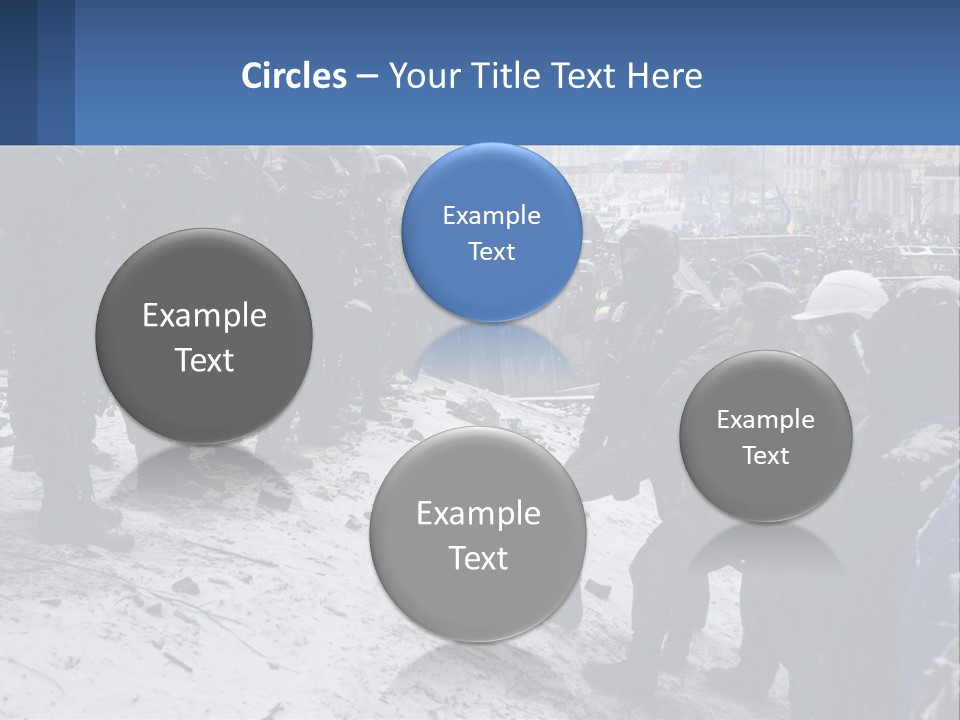 Circles – Your Title Text Here

Example Text

Example Text

Example Text

Example Text